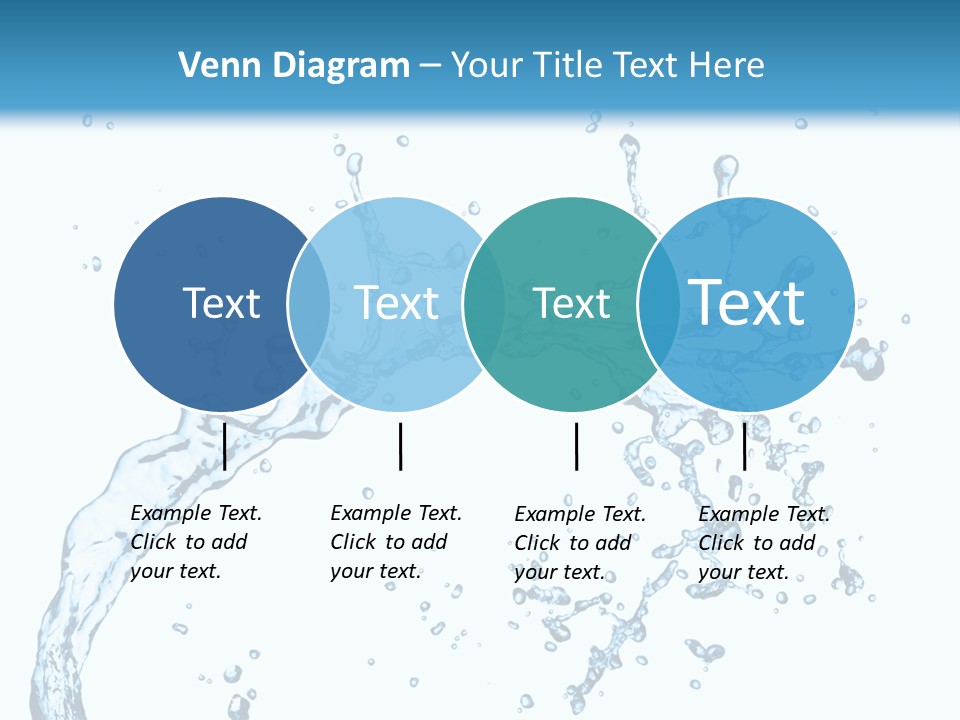 Venn Diagram – Your Title Text Here

Text

Text

Text

Text

Example Text. Click to add your text.

Example Text. Click to add your text.

Example Text. Click to add your text.

Example Text. Click to add your text.